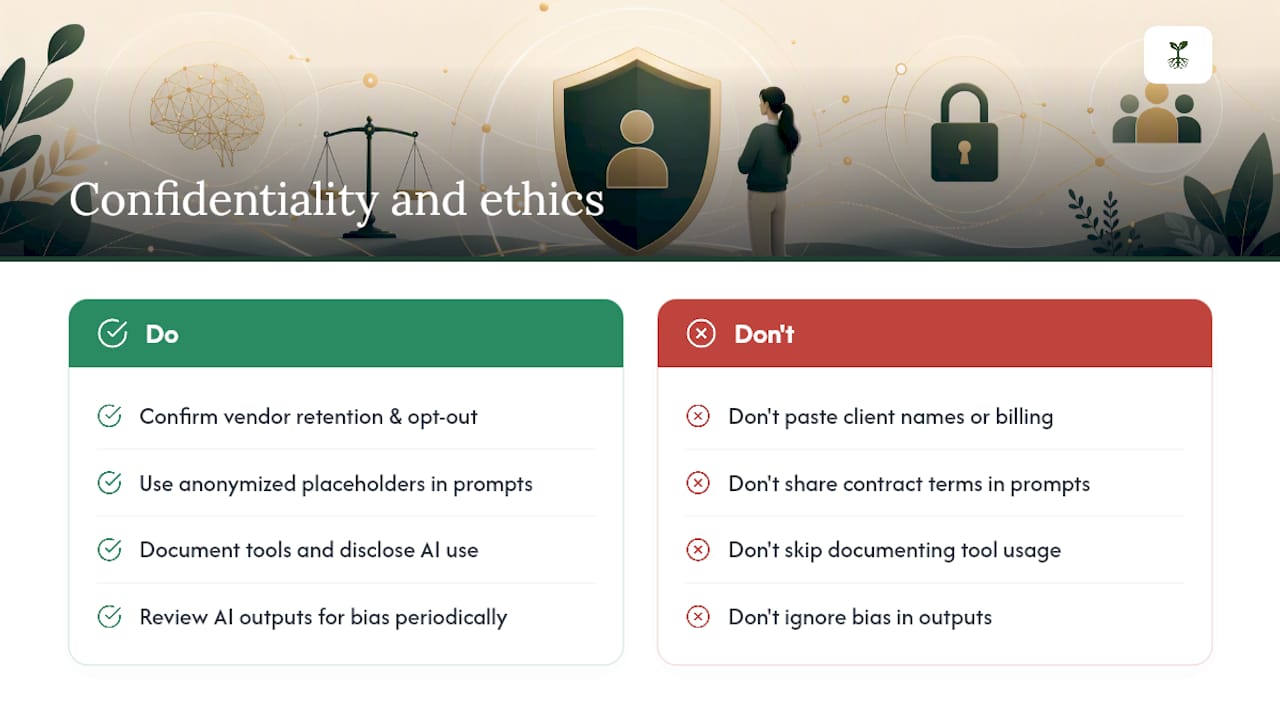 Confidentiality and ethics

Do

Confirm vendor retention & opt-out

Use anonymized placeholders in prompts

Document tools and disclose AI use

Review AI outputs for bias periodically

Don't

Don't paste client names or billing

Don't share contract terms in prompts

Don't skip documenting tool usage

Don't ignore bias in outputs